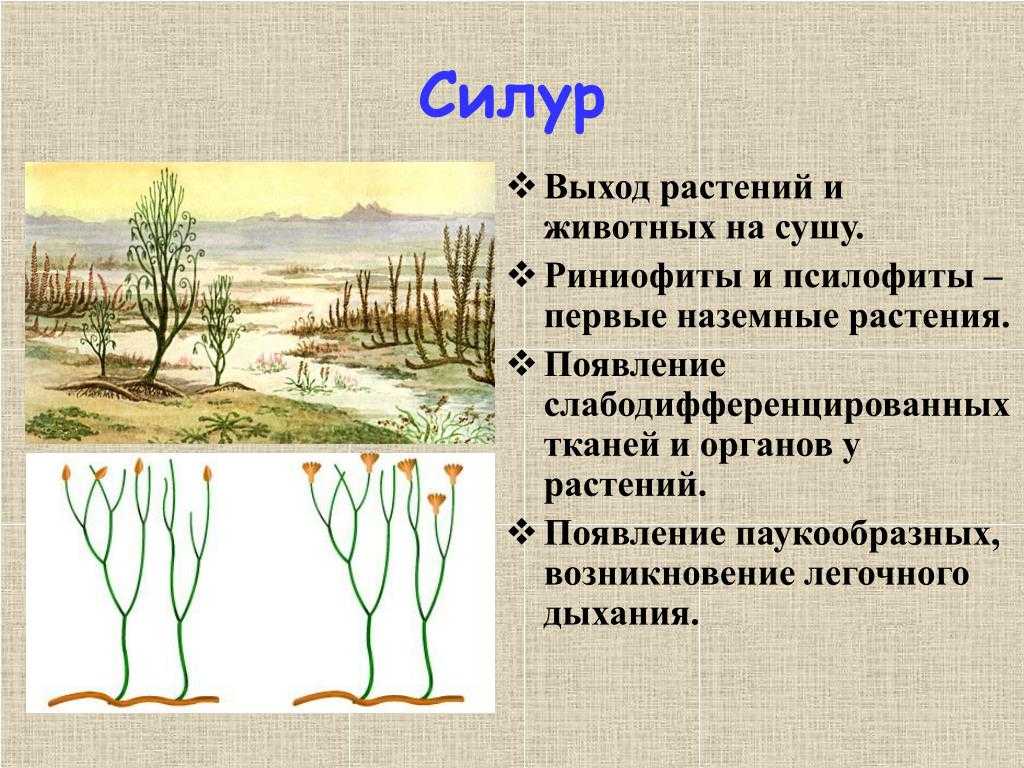 Силур

❖ Выход растений и животных на сушу.
❖ Риниофиты и псилофиты – первые наземные растения.
❖ Появление слабодифференцированных тканей и органов у растений.
❖ Появление паукообразных, возникновение легочного дыхания.